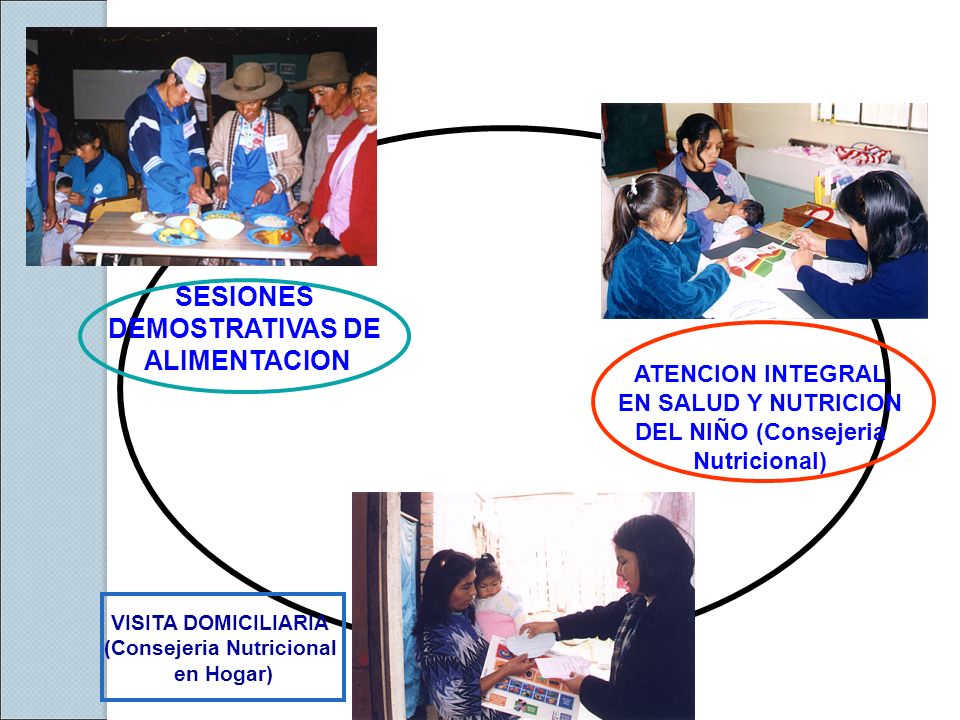 SESIONES DEMOSTRATIVAS DE ALIMENTACION

ATENCION INTEGRAL EN SALUD Y NUTRICION DEL NIÑO (Consejeria Nutricional)

VISITA DOMICILIARIA (Consejeria Nutricional en Hogar)